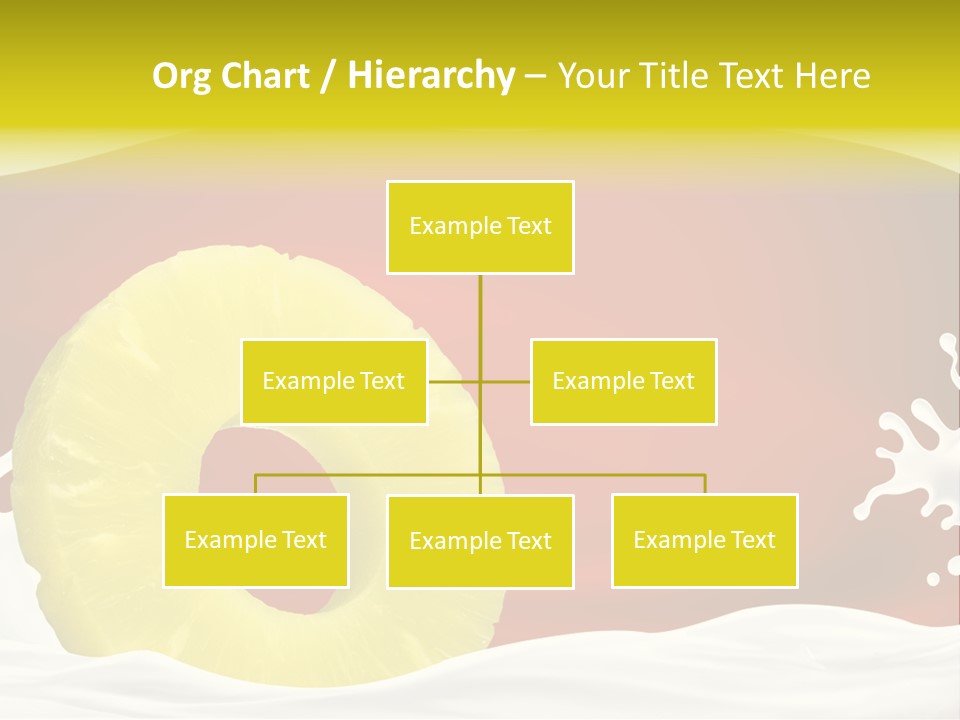 Org Chart / Hierarchy – Your Title Text Here

Example Text

Example Text

Example Text

Example Text

Example Text

Example Text